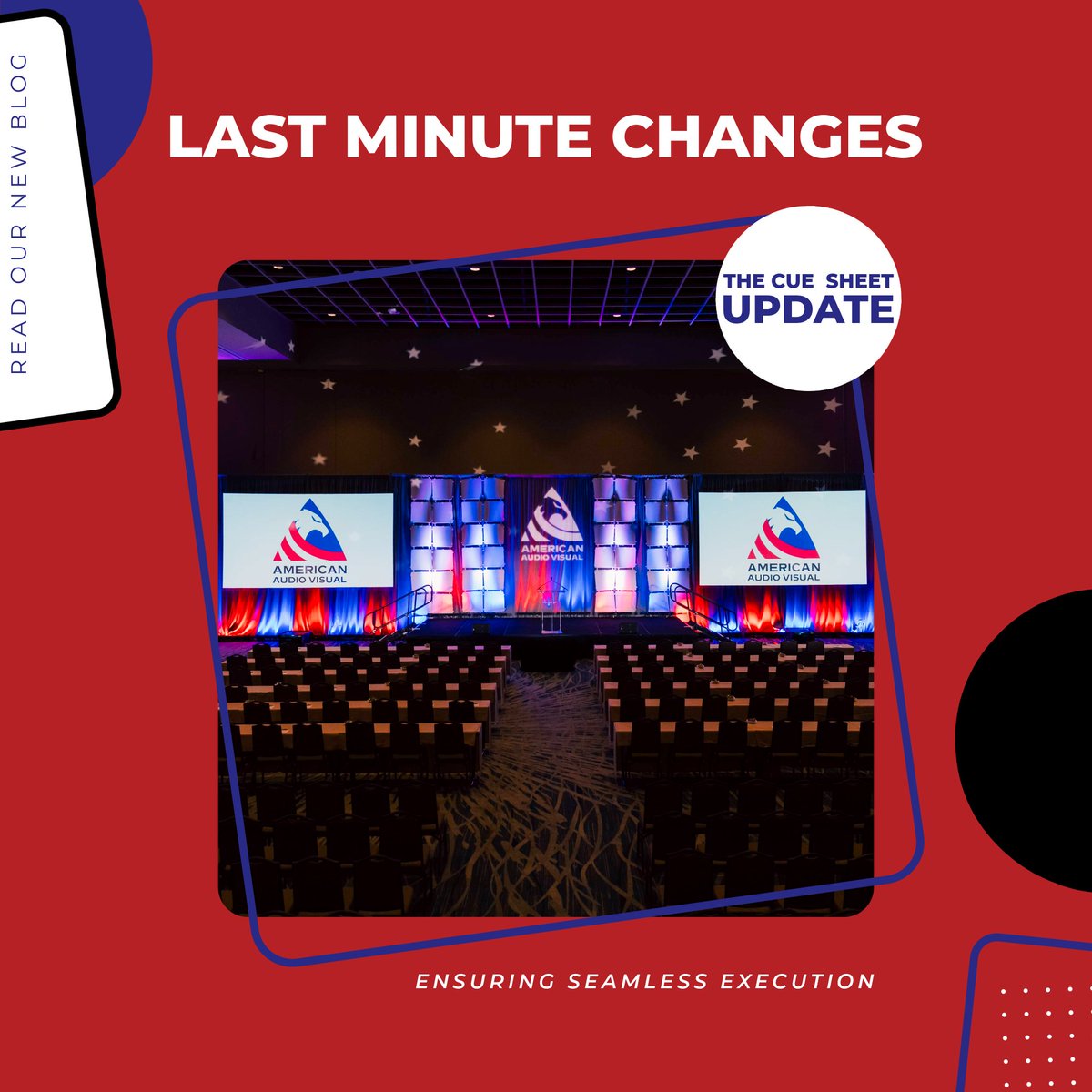 READ OUR NEW BLOG

LAST MINUTE CHANGES

THE CUE SHEET UPDATE

AMERICAN AUDIO VISUAL

AMERICAN AUDIO VISUAL

AMERICAN AUDIO VISUAL

ENSURING SEAMLESS EXECUTION